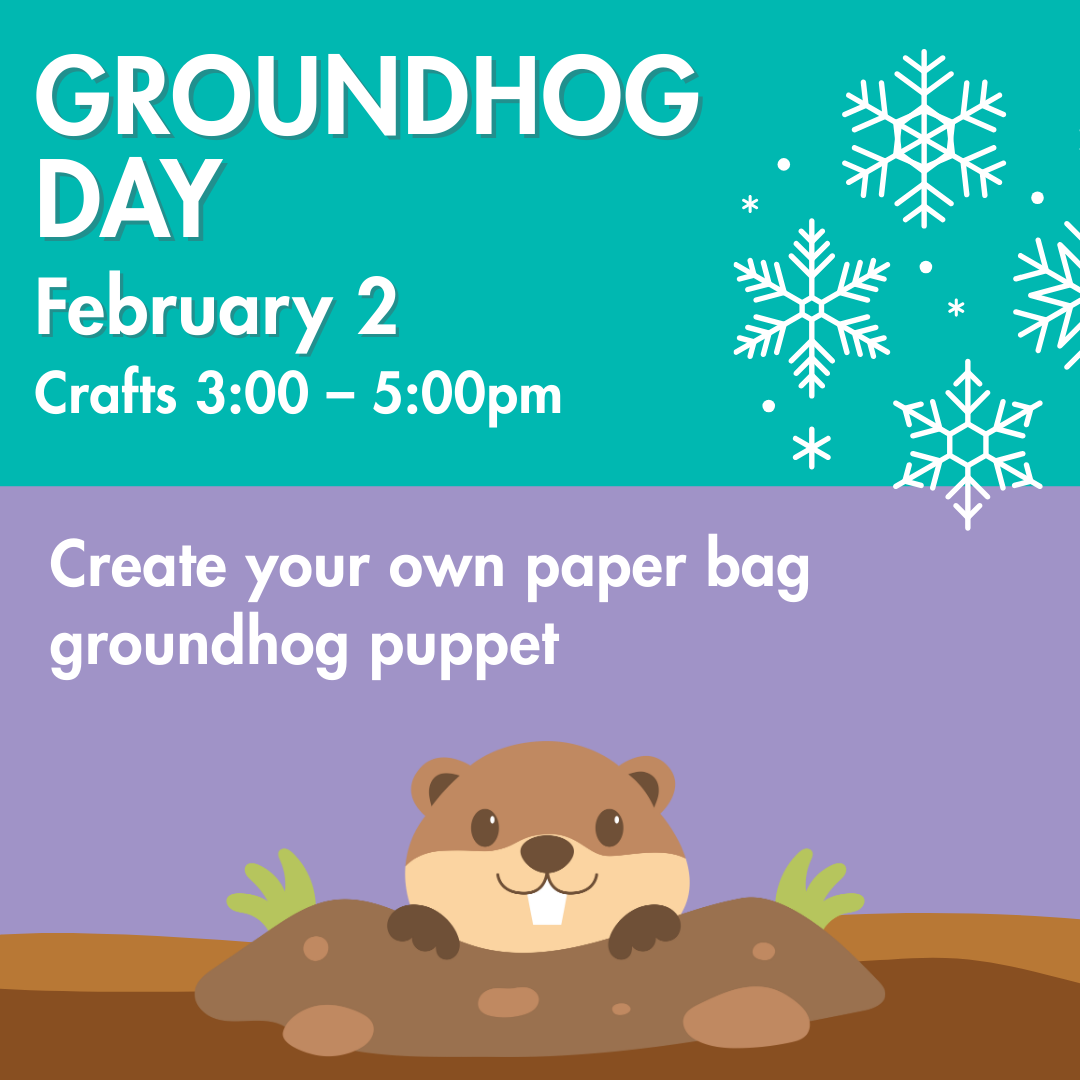 GROUNDHOG DAY

February 2

Crafts 3:00 – 5:00pm

Create your own paper bag groundhog puppet